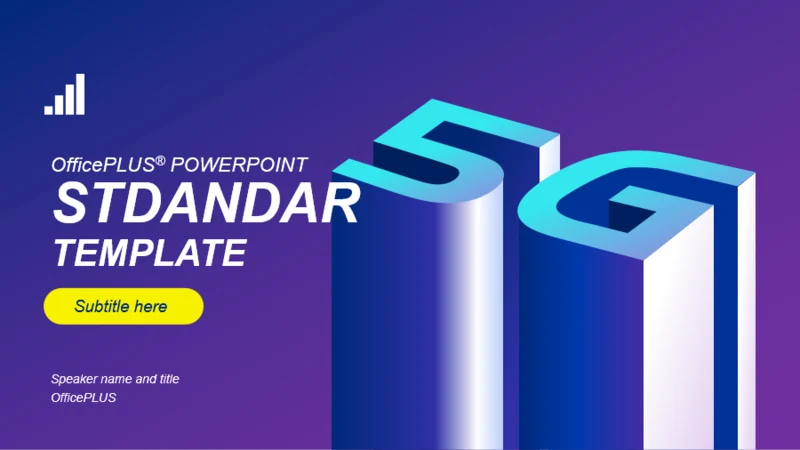 OfficePLUS® POWERPOINT
STDANDAR
TEMPLATE

Subtitle here

Speaker name and title
OfficePLUS

5G